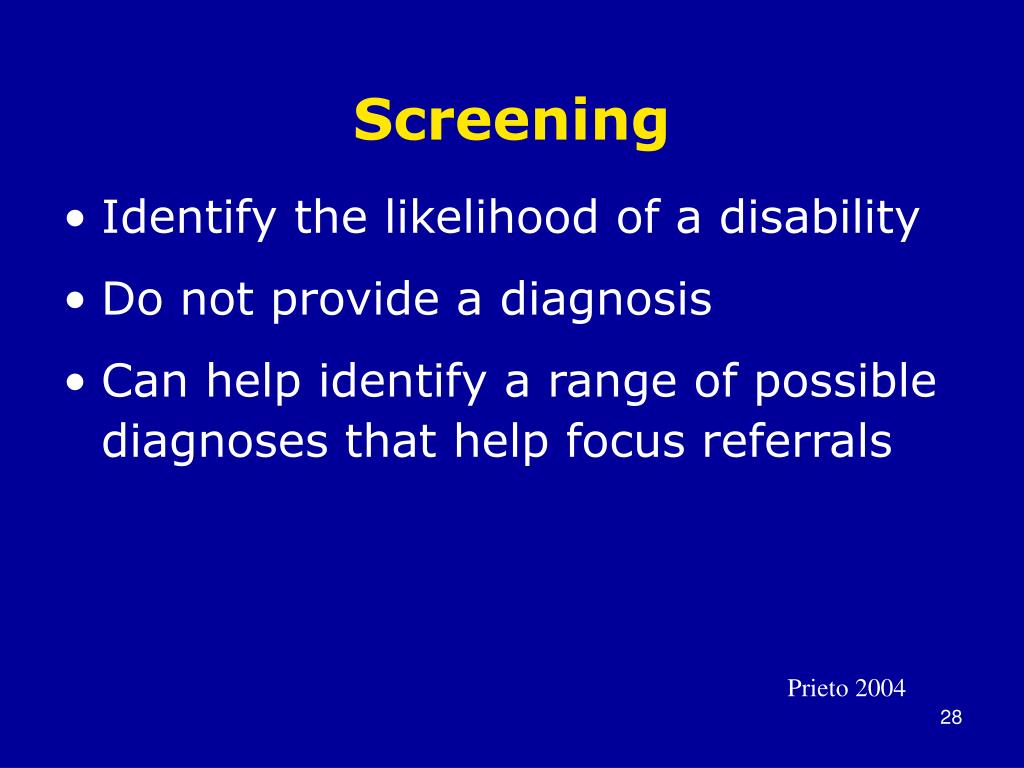 Screening

• Identify the likelihood of a disability
• Do not provide a diagnosis
• Can help identify a range of possible diagnoses that help focus referrals

Prieto 2004

28